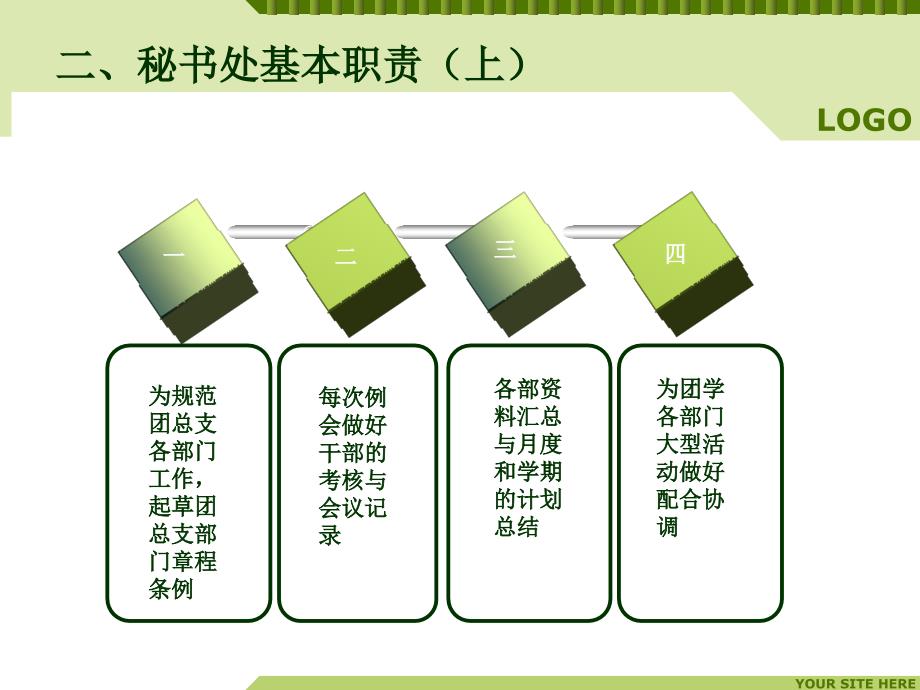 二、秘书处基本职责（上）

LOGO

一

二

三

四

为规范团总支各部门工作，起草团总支部门章程条例

每次例会做好干部的考核与会议记录

各部资料汇总与月度和学期的计划总结

为团学各部门大型活动做好配合协调

YOUR SITE HERE